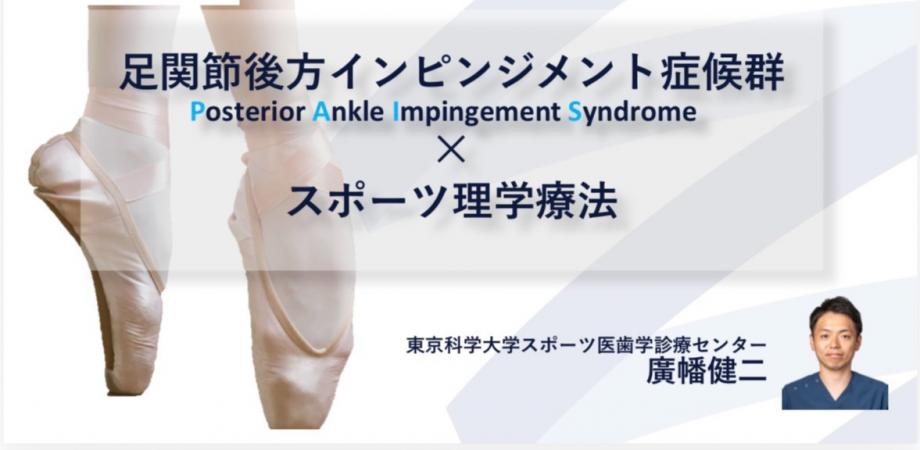 足関節後方インピンジメント症候群
Posterior Ankle Impingement Syndrome
×
スポーツ理学療法

東京科学大学スポーツ医歯学診療センター
廣幡健二